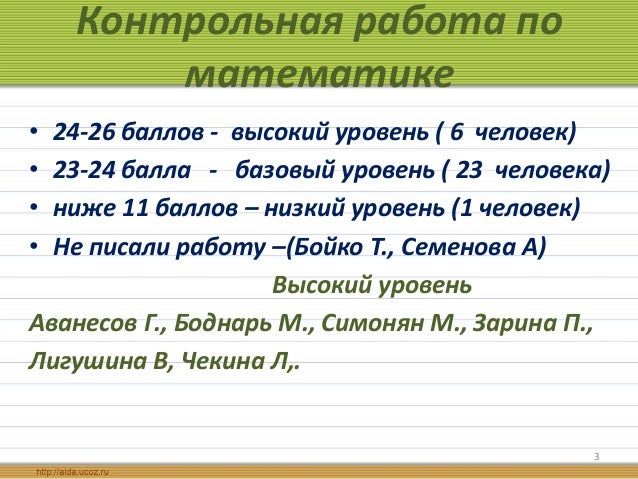 Контрольная работа по математике

• 24-26 баллов - высокий уровень ( 6 человек)
• 23-24 балла - базовый уровень ( 23 человека)
• ниже 11 баллов – низкий уровень (1 человек)
• Не писали работу –(Бойко Т., Семенова А)

Высокий уровень

Аванесов Г., Боднарь М., Симонян М., Зарина П., Лигушина В, Чекина Л,.

3

http://aida.ucoz.ru